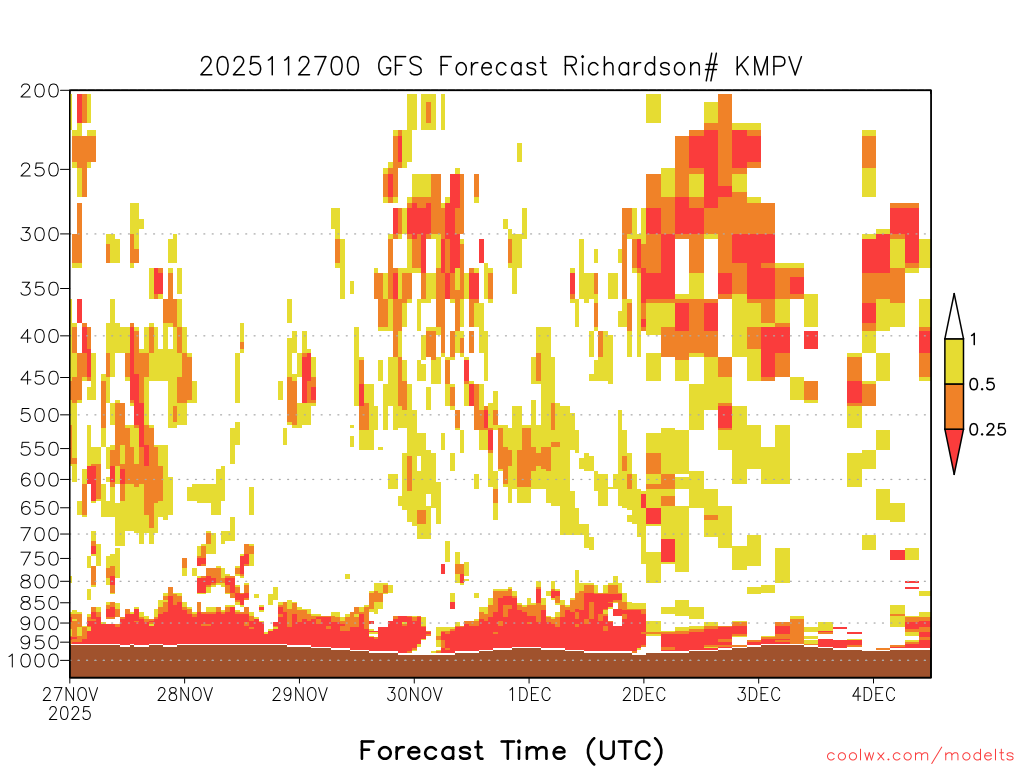 2025112700 GFS Forecast Richardson# KMPV

200
250
300
350
400
450
500
550
600
650
700
750
800
850
900
950
1000

1
0.5
0.25

27NOV 2025
28NOV
29NOV
30NOV
1DEC
2DEC
3DEC
4DEC

Forecast Time (UTC)

coolwx.com/modelts